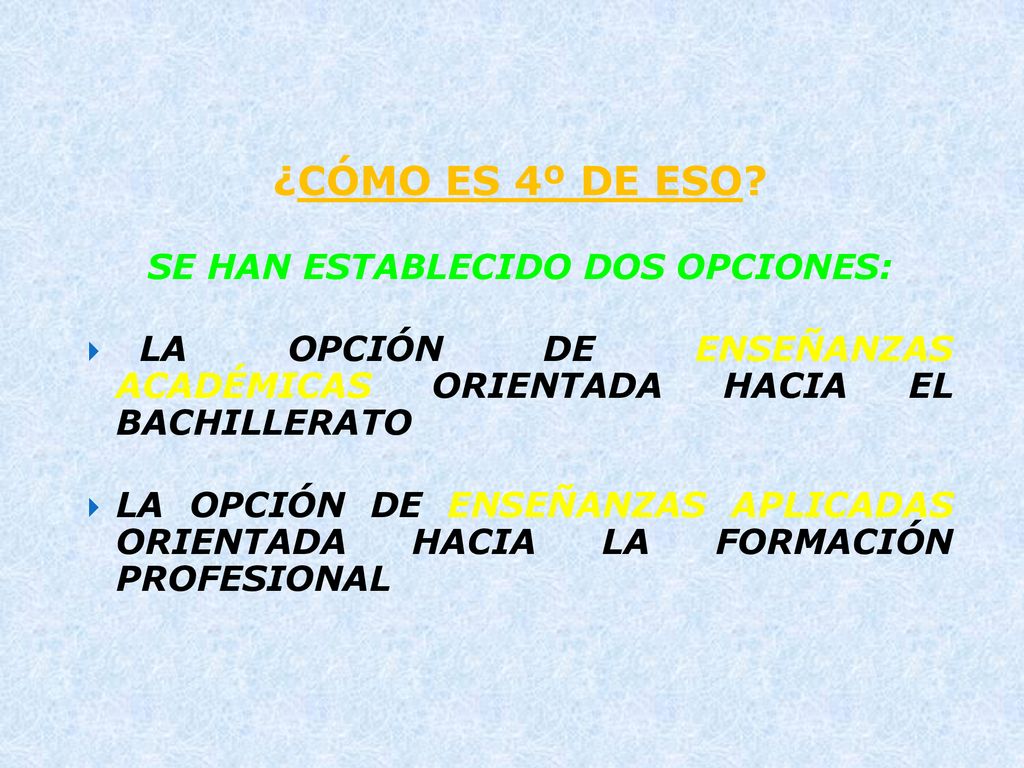 ¿CÓMO ES 4º DE ESO?

SE HAN ESTABLECIDO DOS OPCIONES:

LA OPCIÓN DE ENSEÑANZAS ACADÉMICAS ORIENTADA HACIA EL BACHILLERATO

LA OPCIÓN DE ENSEÑANZAS APLICADAS ORIENTADA HACIA LA FORMACIÓN PROFESIONAL